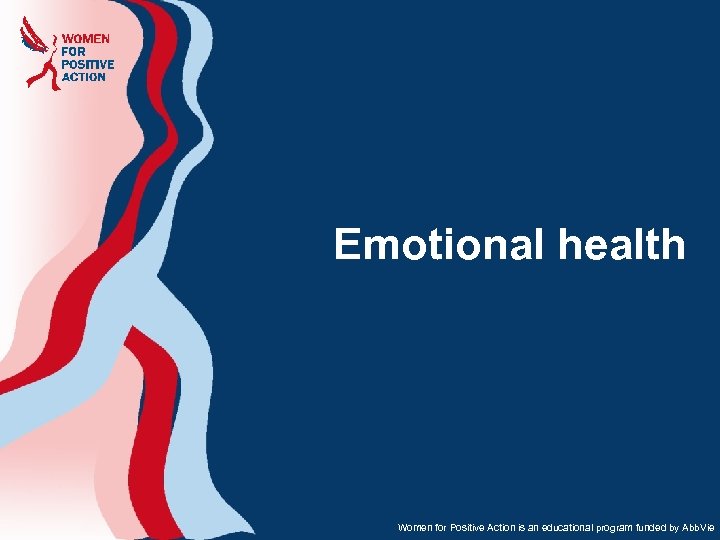 WOMEN
FOR
POSITIVE
ACTION

Emotional health

Women for Positive Action is an educational program funded by AbbVie